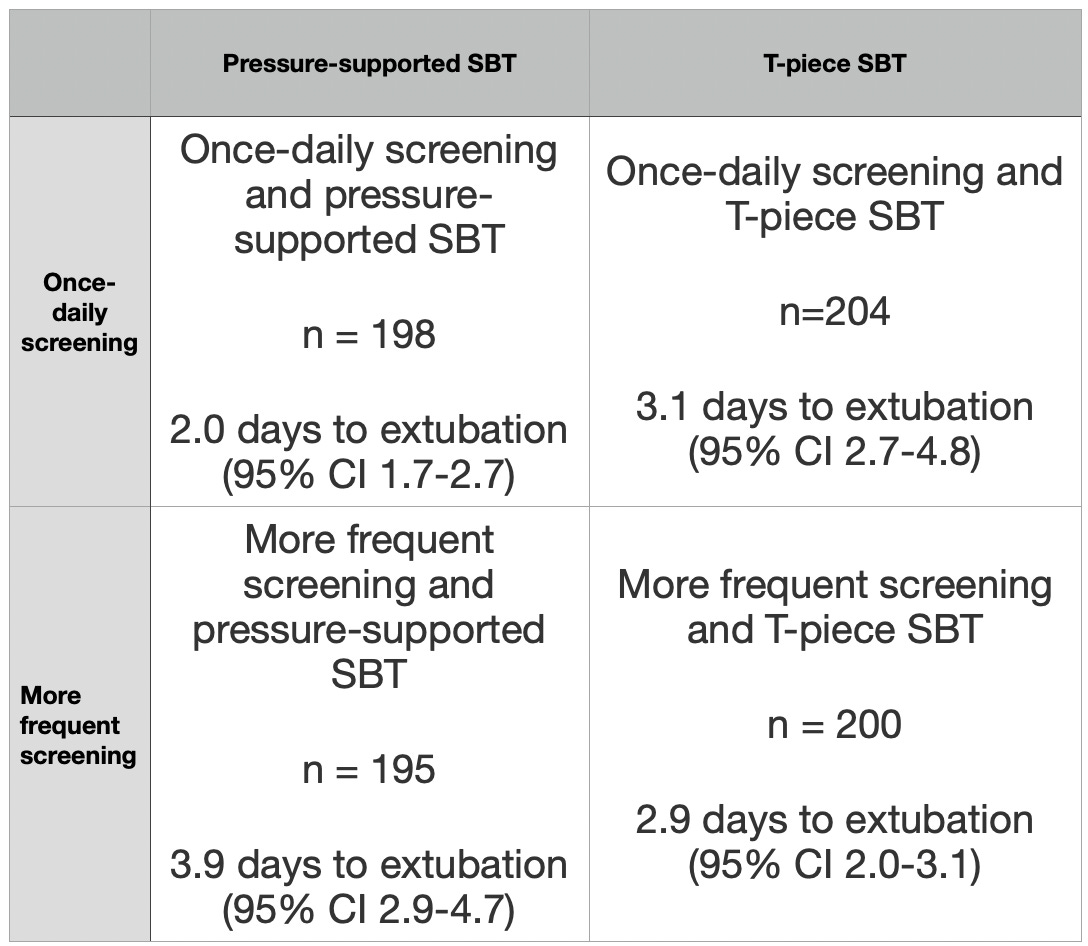 | | Pressure-supported SBT | T-piece SBT |
|---|---|---|
| Once-daily screening | Once-daily screening and pressure-supported SBT<br><br>n = 198<br><br>2.0 days to extubation (95% CI 1.7-2.7) | Once-daily screening and T-piece SBT<br><br>n=204<br><br>3.1 days to extubation (95% CI 2.7-4.8) |
| More frequent screening | More frequent screening and pressure-supported SBT<br><br>n = 195<br><br>3.9 days to extubation (95% CI 2.9-4.7) | More frequent screening and T-piece SBT<br><br>n = 200<br><br>2.9 days to extubation (95% CI 2.0-3.1) |